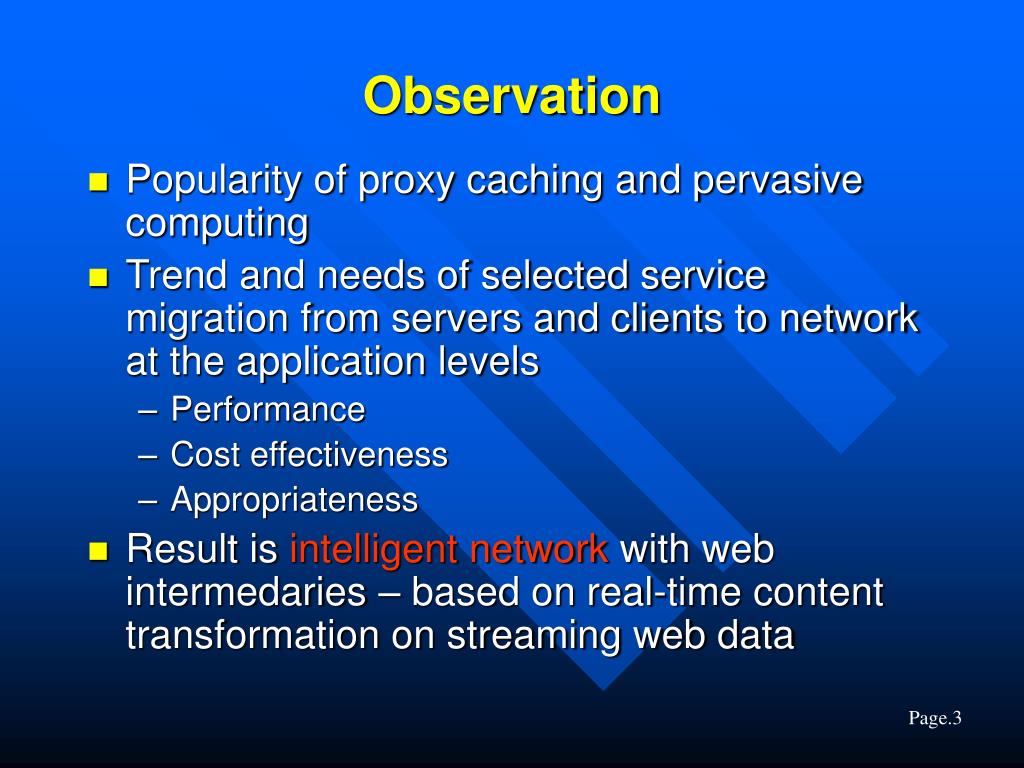 Observation

- Popularity of proxy caching and pervasive computing
- Trend and needs of selected service migration from servers and clients to network at the application levels
  – Performance
  – Cost effectiveness
  – Appropriateness
- Result is intelligent network with web intermedaries – based on real-time content transformation on streaming web data

Page.3